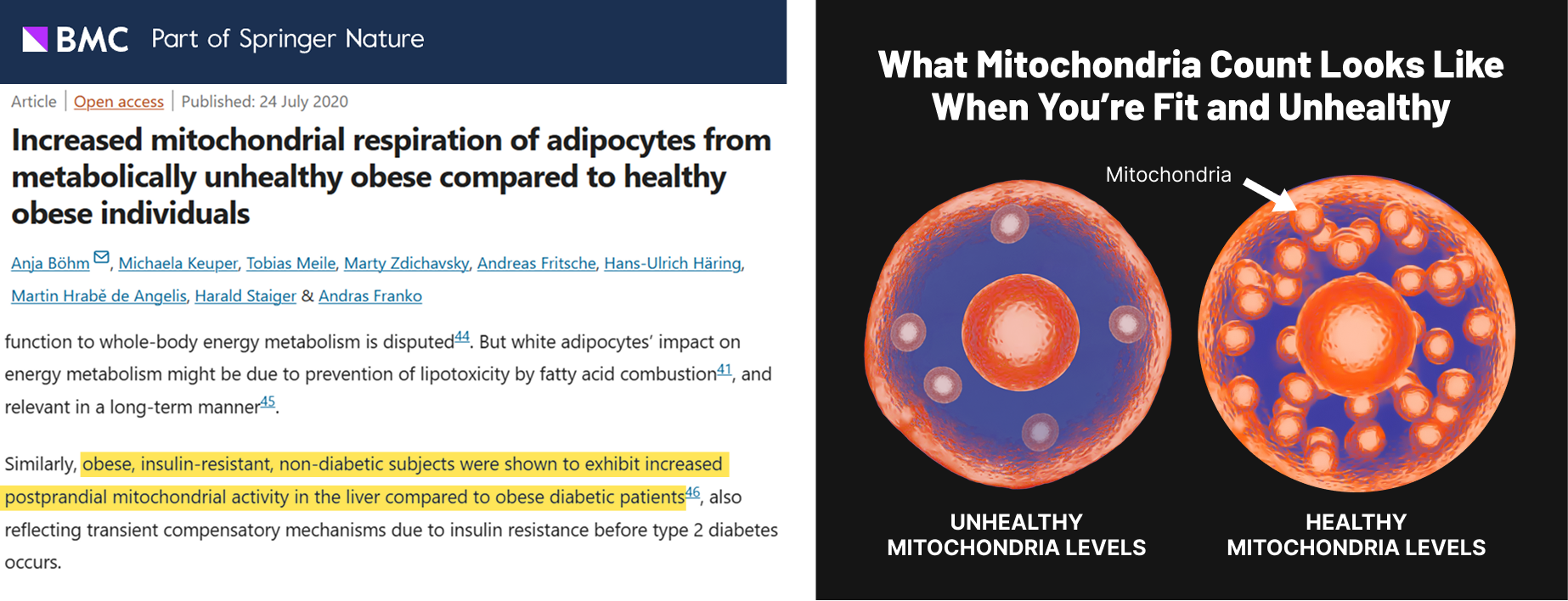 BMC Part of Springer Nature

Article | Open access | Published: 24 July 2020

Increased mitochondrial respiration of adipocytes from metabolically unhealthy obese compared to healthy obese individuals

Anja Böhm, Michaela Keuper, Tobias Meile, Marty Zdichavsky, Andreas Fritsche, Hans-Ulrich Häring, Martin Hrabě de Angelis, Harald Staiger & Andras Franko

function to whole-body energy metabolism is disputed$^{44}$. But white adipocytes' impact on energy metabolism might be due to prevention of lipotoxicity by fatty acid combustion$^{41}$, and relevant in a long-term manner$^{45}$.

Similarly, obese, insulin-resistant, non-diabetic subjects were shown to exhibit increased postprandial mitochondrial activity in the liver compared to obese diabetic patients$^{46}$, also reflecting transient compensatory mechanisms due to insulin resistance before type 2 diabetes occurs.

What Mitochondria Count Looks Like When You're Fit and Unhealthy

Mitochondria

UNHEALTHY MITOCHONDRIA LEVELS

HEALTHY MITOCHONDRIA LEVELS